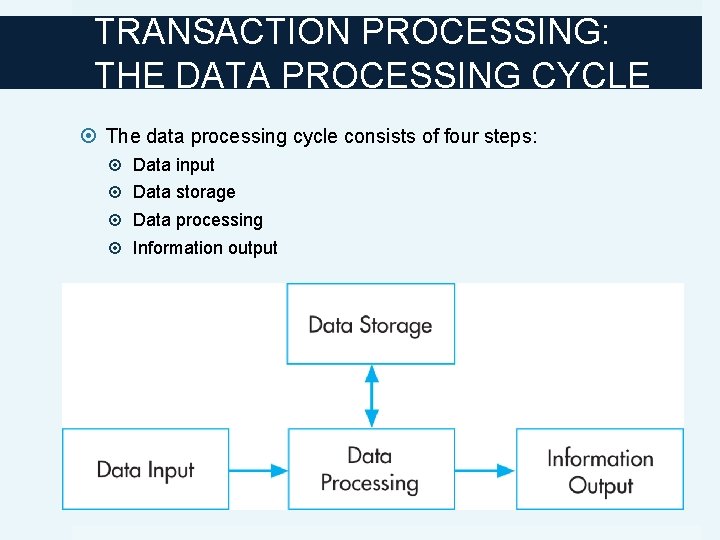 TRANSACTION PROCESSING: THE DATA PROCESSING CYCLE

The data processing cycle consists of four steps:
Data input
Data storage
Data processing
Information output

Data Storage

Data Input

Data Processing

Information Output